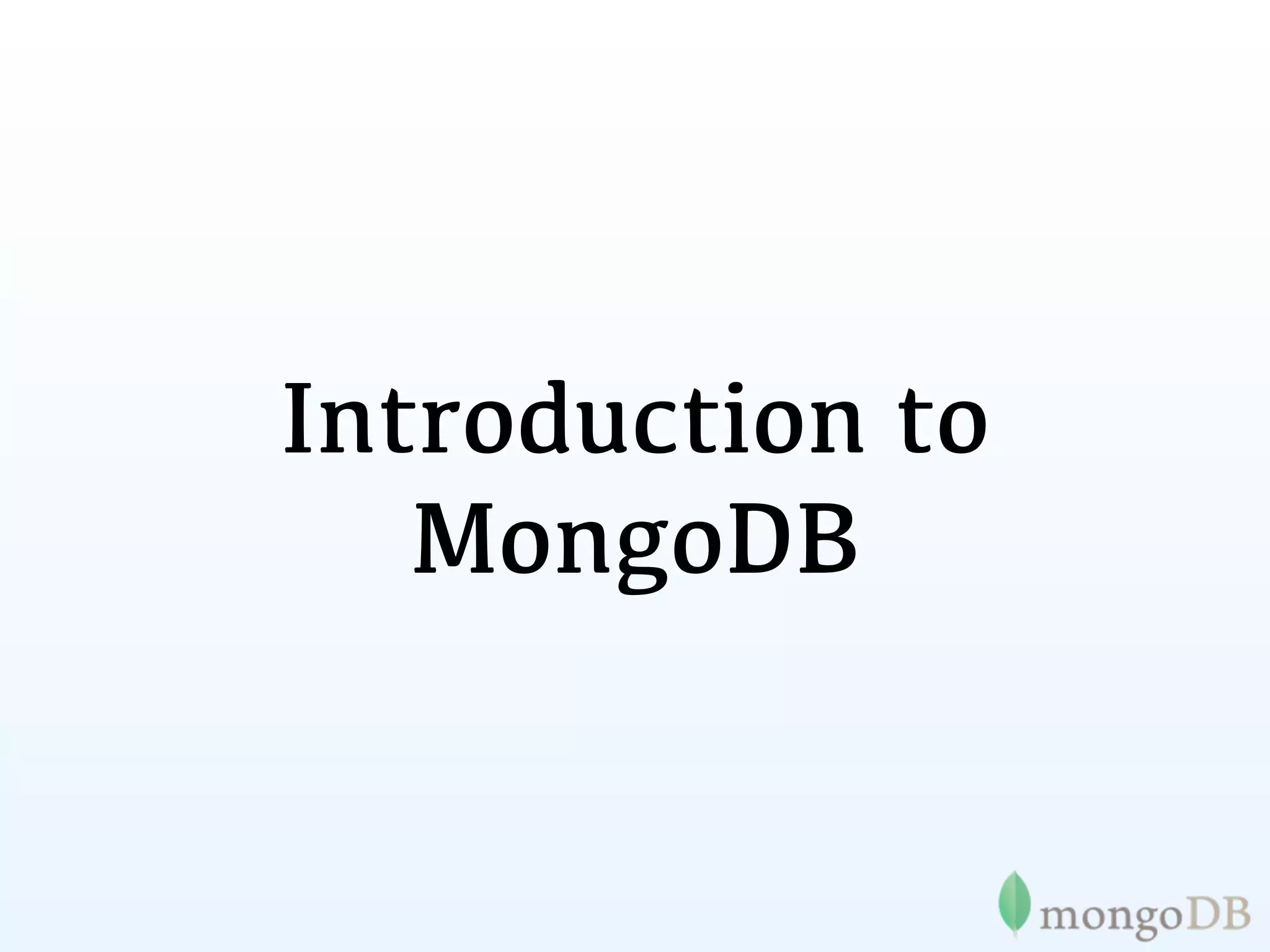 Introduction to MongoDB

mongoDB